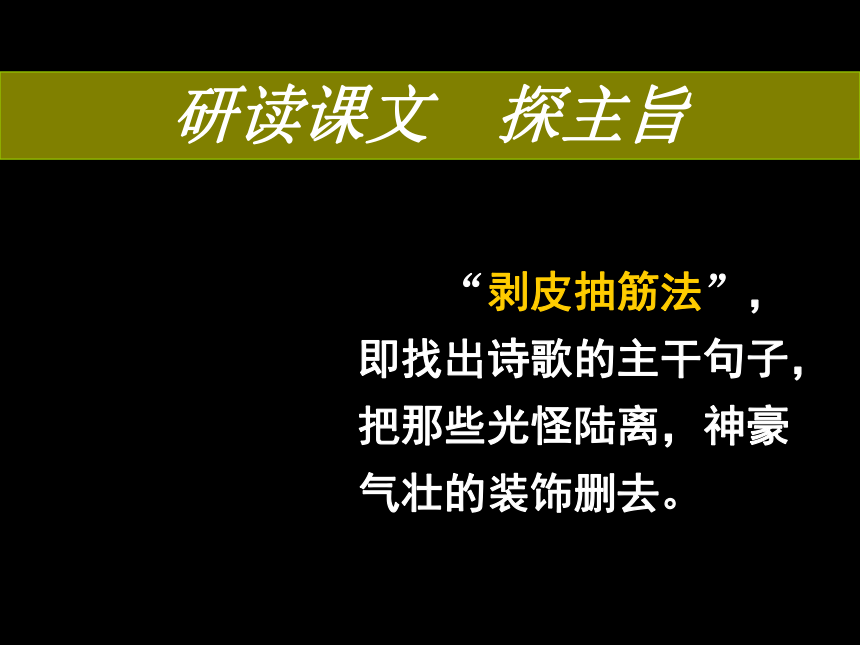 研读课文　探主旨

“剥皮抽筋法”，即找出诗歌的主干句子，把那些光怪陆离，神豪气壮的装饰删去。